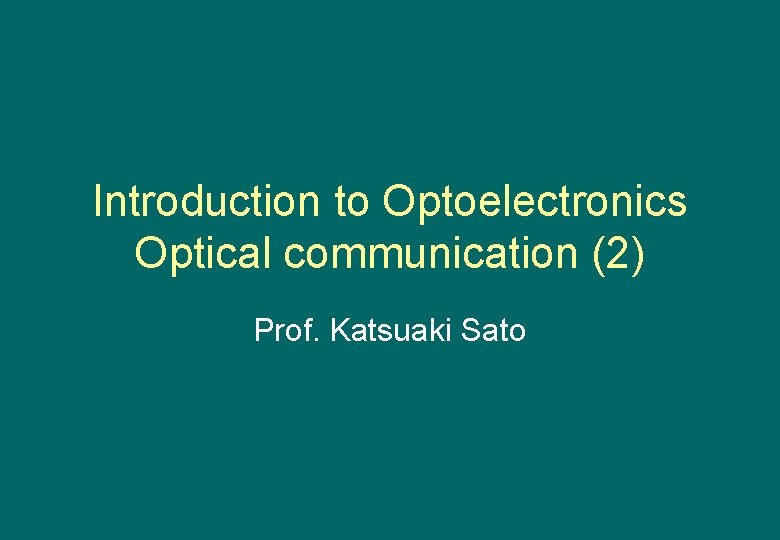 Introduction to Optoelectronics
Optical communication (2)

Prof. Katsuaki Sato